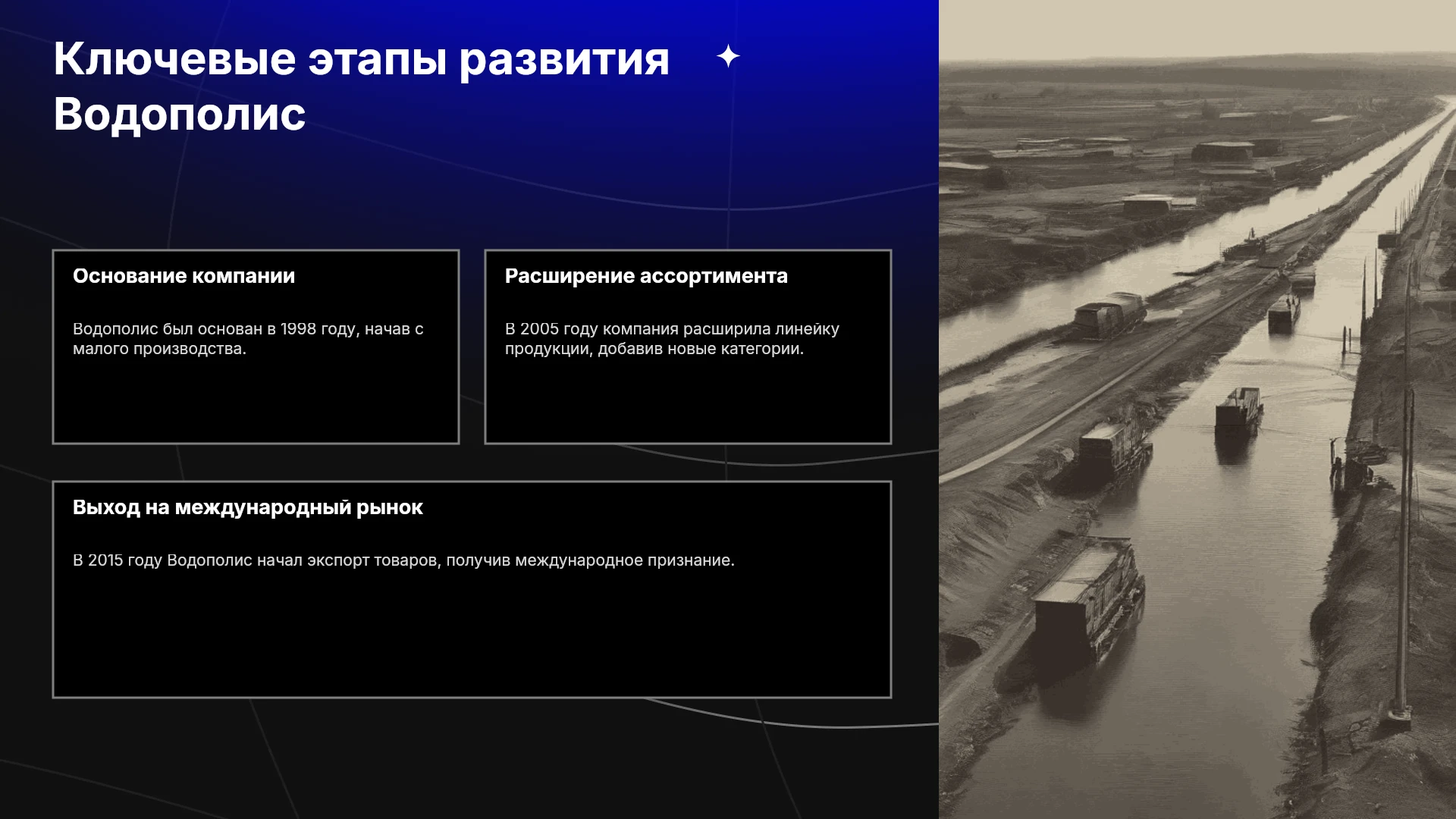 Ключевые этапы развития Водополис

Основание компании

Водополис был основан в 1998 году, начав с малого производства.

Расширение ассортимента

В 2005 году компания расширила линейку продукции, добавив новые категории.

Выход на международный рынок

В 2015 году Водополис начал экспорт товаров, получив международное признание.